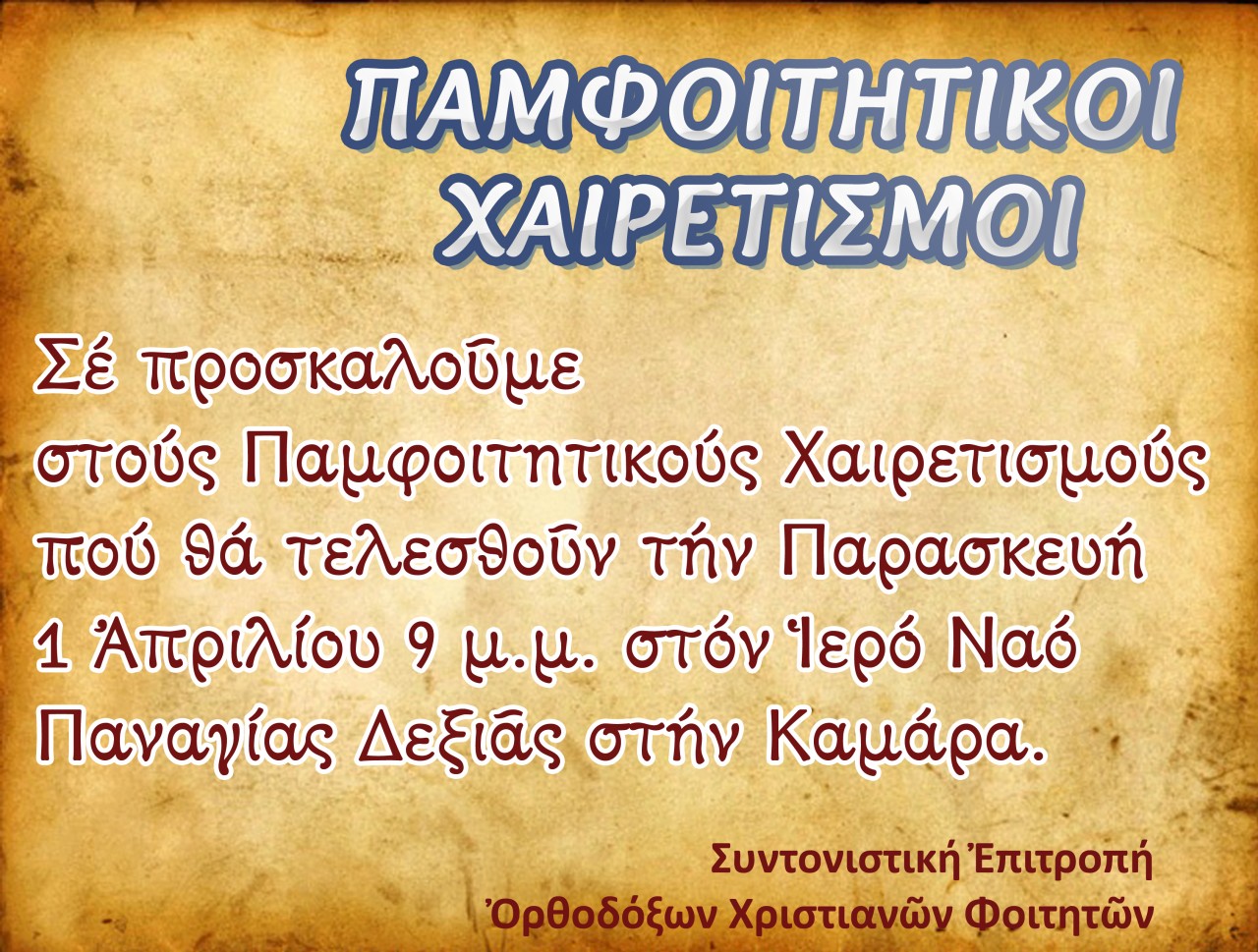 ΠΑΜΦΟΙΤΗΤΙΚΟΙ ΧΑΙΡΕΤΙΣΜΟΙ

Σέ προσκαλοῦμε στούς Παμφοιτητικούς Χαιρετισμούς πού θά τελεσθοῦν τήν Παρασκευή 1 Ἀπριλίου 9 μ.μ. στόν Ἱερό Ναό Παναγίας Δεξιᾶς στήν Καμάρα.

Συντονιστική Ἐπιτροπή
Ὀρθοδόξων Χριστιανῶν Φοιτητῶν